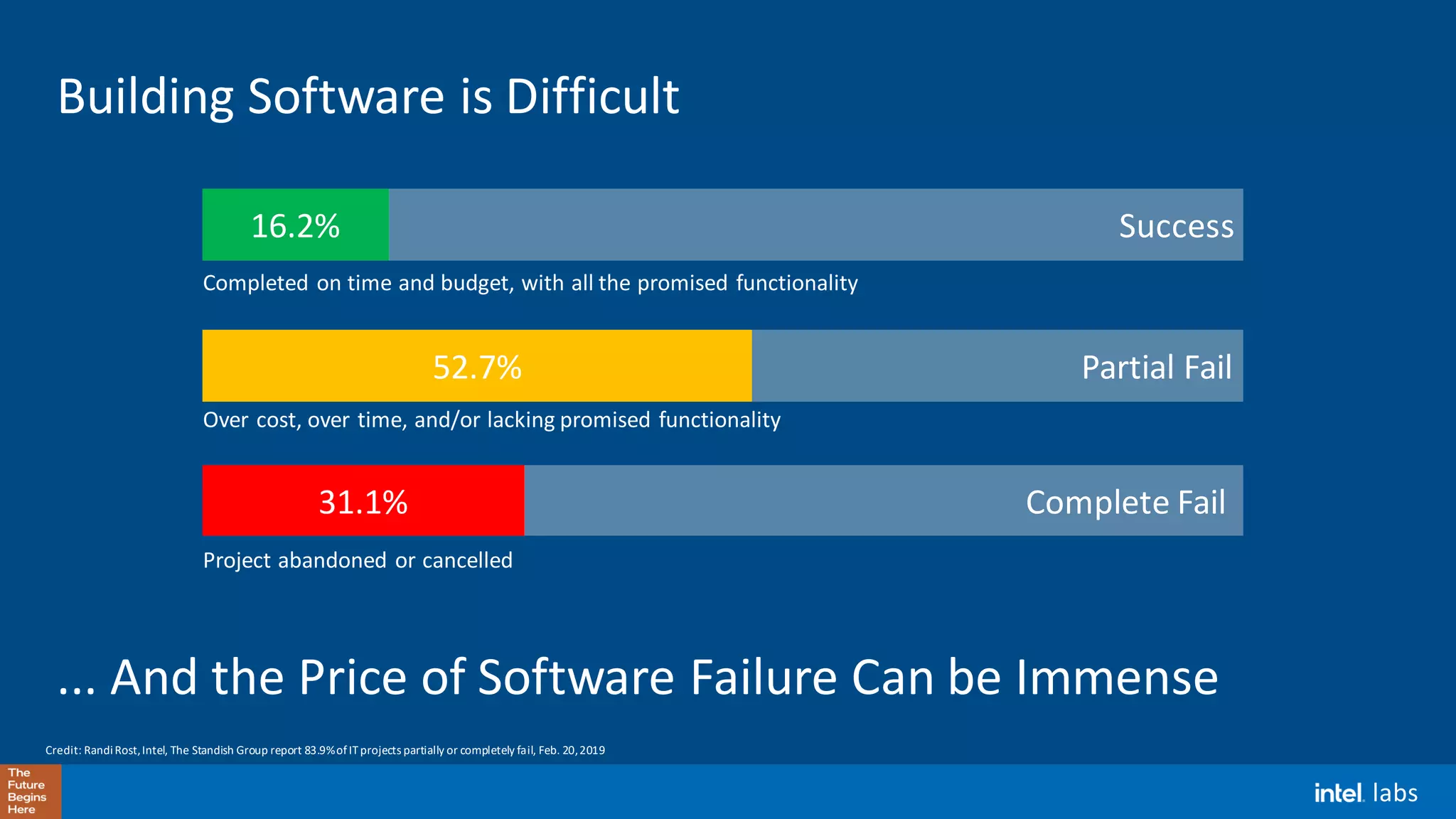 Building Software is Difficult

16.2%

Success

Completed on time and budget, with all the promised functionality

52.7%

Partial Fail

Over cost, over time, and/or lacking promised functionality

31.1%

Complete Fail

Project abandoned or cancelled

... And the Price of Software Failure Can be Immense

Credit: Randi Rost, Intel, The Standish Group report 83.9% of IT projects partially or completely fail, Feb. 20, 2019

The Future Begins Here

intel. labs